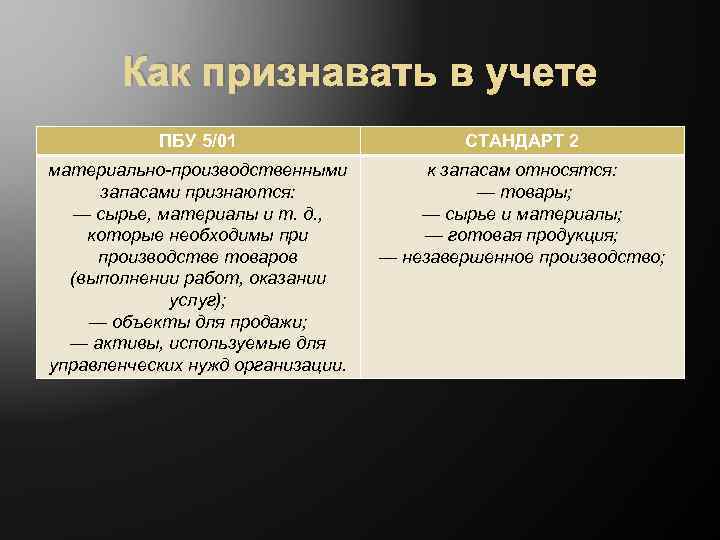 Как признавать в учете

| ПБУ 5/01 | СТАНДАРТ 2 |
|---|---|
| материально-производственными запасами признаются: — сырье, материалы и т. д., которые необходимы при производстве товаров (выполнении работ, оказании услуг); — объекты для продажи; — активы, используемые для управленческих нужд организации. | к запасам относятся: — товары; — сырье и материалы; — готовая продукция; — незавершенное производство; |